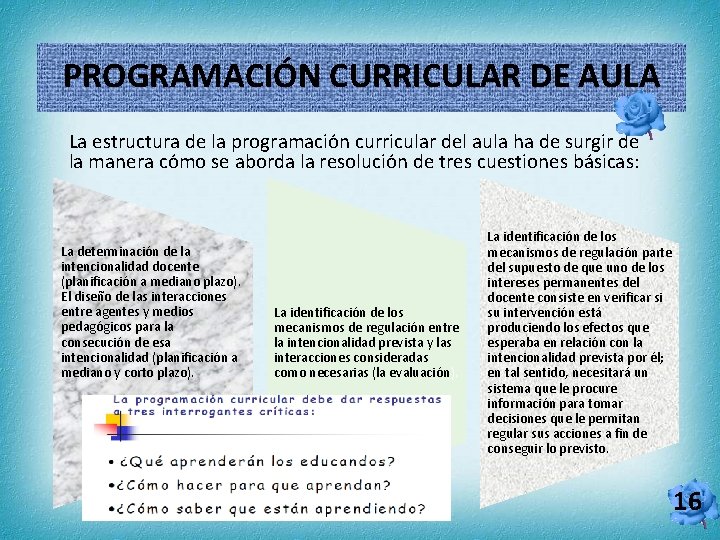 PROGRAMACIÓN CURRICULAR DE AULA

La estructura de la programación curricular del aula ha de surgir de la manera cómo se aborda la resolución de tres cuestiones básicas:

La determinación de la intencionalidad docente (planificación a mediano plazo). El diseño de las interacciones entre agentes y medios pedagógicos para la consecución de esa intencionalidad (planificación a mediano y corto plazo).

La identificación de los mecanismos de regulación entre la intencionalidad prevista y las interacciones consideradas como necesarias (la evaluación).

La identificación de los mecanismos de regulación parte del supuesto de que uno de los intereses permanentes del docente consiste en verificar si su intervención está produciendo los efectos que esperaba en relación con la intencionalidad prevista por él; en tal sentido, necesitará un sistema que le procure información para tomar decisiones que le permitan regular sus acciones a fin de conseguir lo previsto.

La programación curricular debe dar respuestas a tres interrogantes críticas:

• ¿Qué aprenderán los educandos?
•¿Cómo hacer para que aprendan?
•¿Cómo saber que están aprendiendo?

16